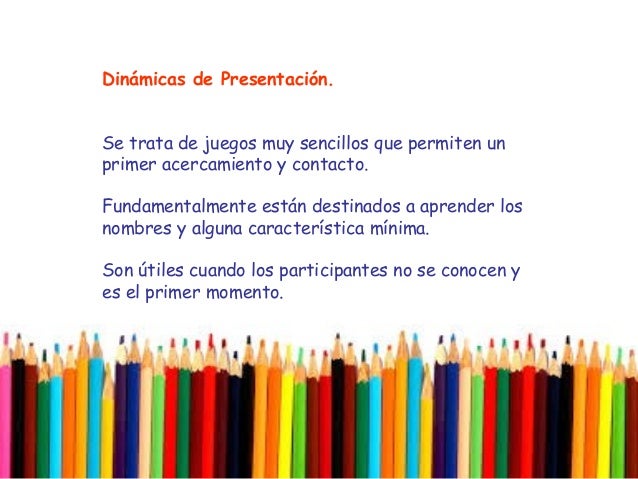 Dinámicas de Presentación.

Se trata de juegos muy sencillos que permiten un primer acercamiento y contacto.

Fundamentalmente están destinados a aprender los nombres y alguna característica mínima.

Son útiles cuando los participantes no se conocen y es el primer momento.